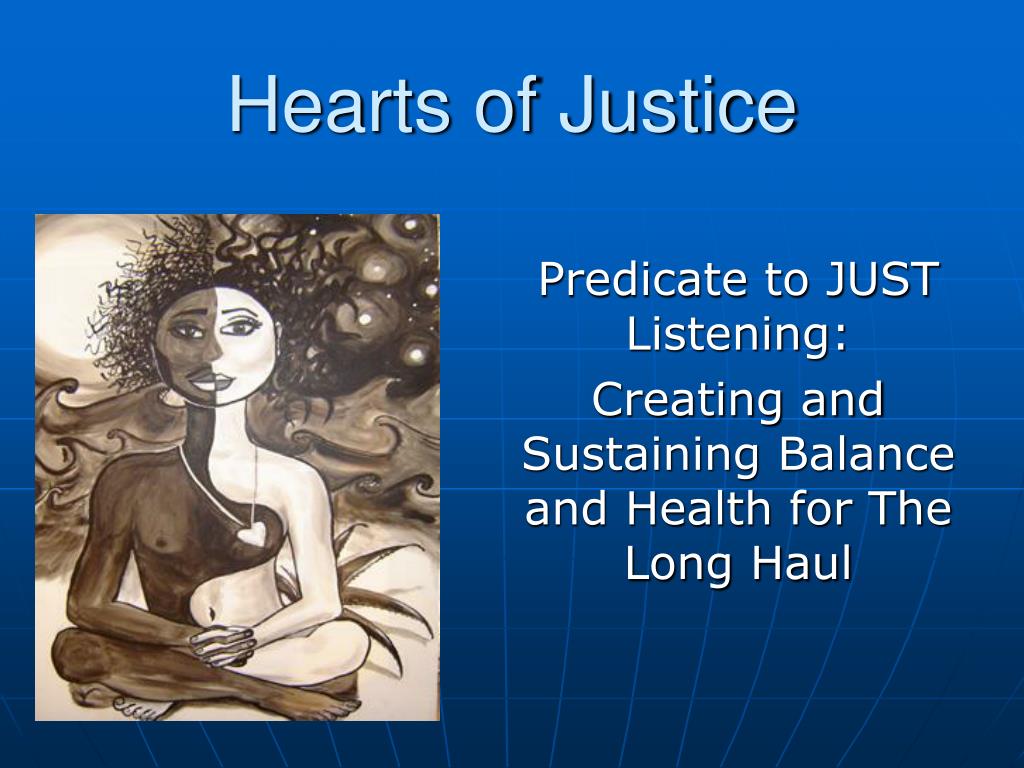 Hearts of Justice

Predicate to JUST Listening:

Creating and Sustaining Balance and Health for The Long Haul